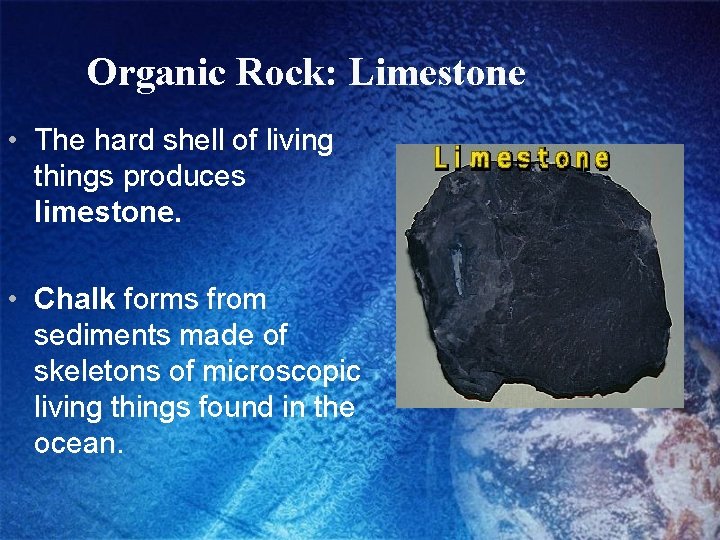 Organic Rock: Limestone

• The hard shell of living things produces limestone.

• Chalk forms from sediments made of skeletons of microscopic living things found in the ocean.

Limestone